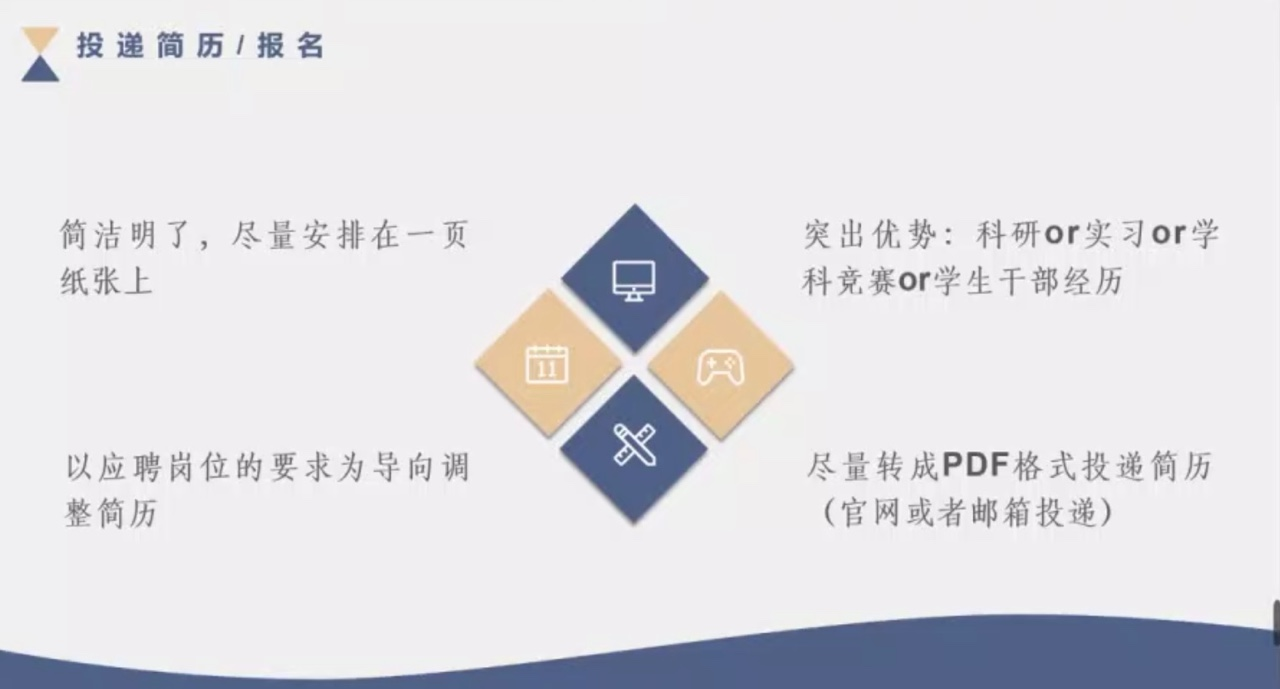 投递简历/报名

简洁明了，尽量安排在一页纸张上

突出优势：科研or实习or学科竞赛or学生干部经历

11

以应聘岗位的要求为导向调整简历

尽量转成PDF格式投递简历（官网或者邮箱投递）